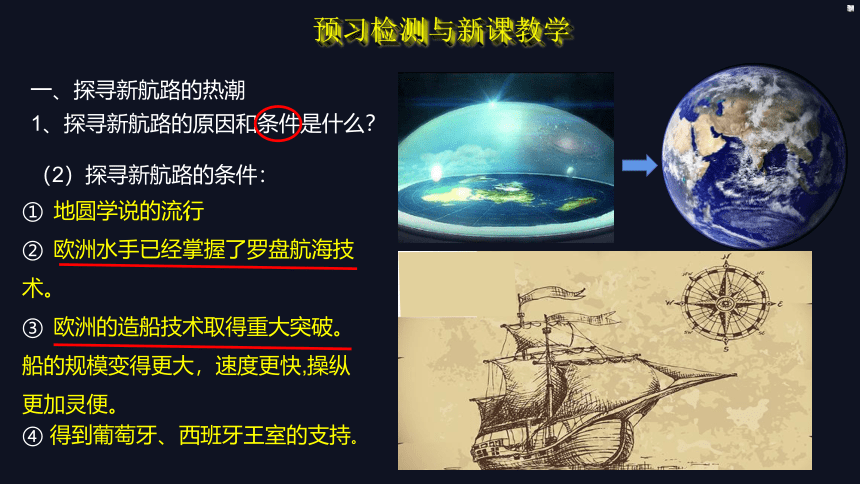 预习检测与新课教学

一、探寻新航路的热潮

1、探寻新航路的原因和条件是什么？

（2）探寻新航路的条件：

① 地圆学说的流行

② 欧洲水手已经掌握了罗盘航海技术。

③ 欧洲的造船技术取得重大突破。船的规模变得更大，速度更快,操纵更加灵便。

④ 得到葡萄牙、西班牙王室的支持。